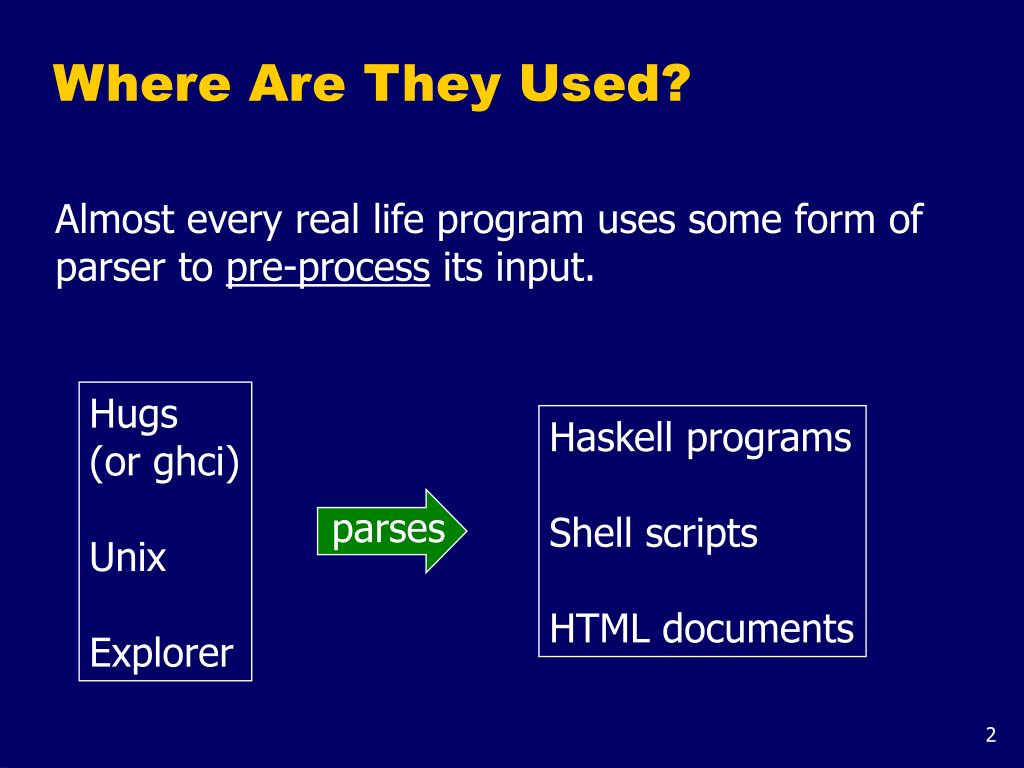 Where Are They Used?

Almost every real life program uses some form of parser to pre-process its input.

Hugs
(or ghci)

Unix

Explorer

parses

Haskell programs

Shell scripts

HTML documents

2